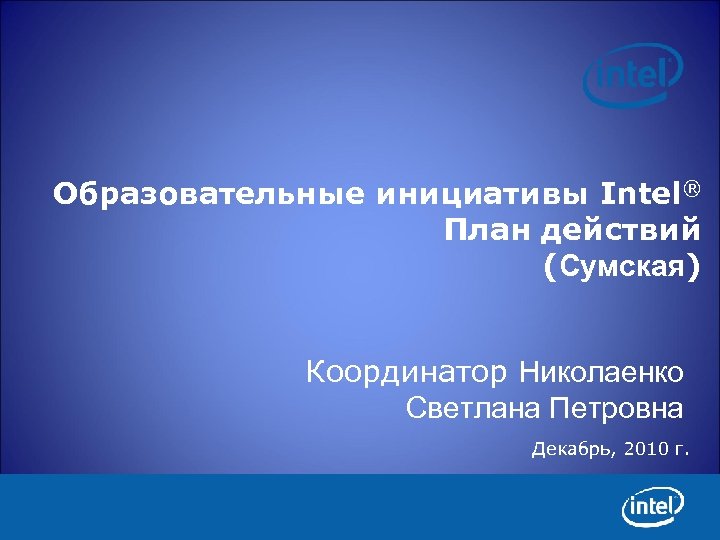 intel

Образовательные инициативы Intel®
План действий
(Сумская)

Координатор Николаенко
Светлана Петровна

Декабрь, 2010 г.

intel